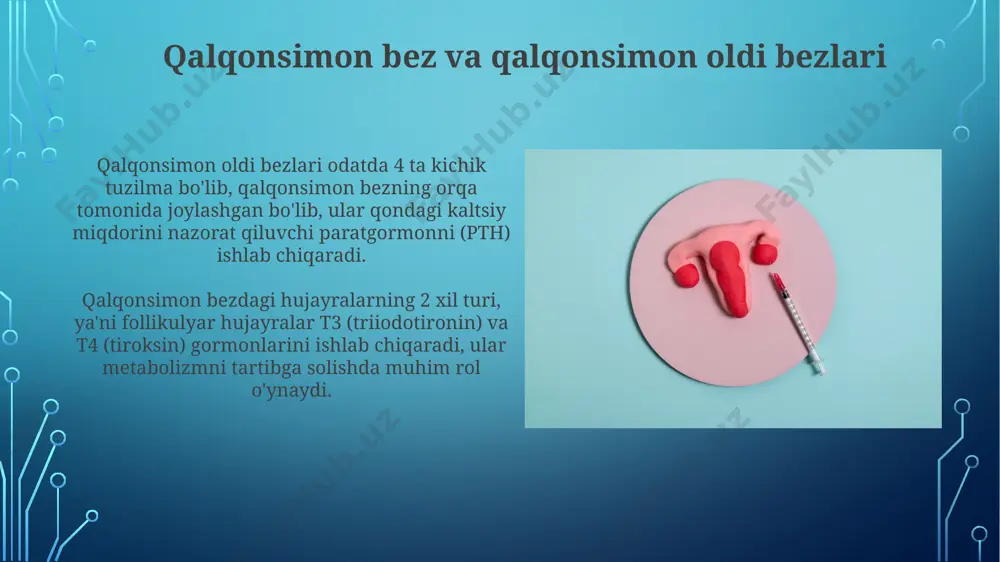 Qalqonsimon bez va qalqonsimon oldi bezlari

Qalqonsimon oldi bezlari odatda 4 ta kichik tuzilma bo'lib, qalqonsimon bezning orqa tomonida joylashgan bo'lib, ular qondagi kaltsiy miqdorini nazorat qiluvchi paratgormonni (PTH) ishlab chiqaradi.

Qalqonsimon bezdagi hujayralarning 2 xil turi, ya'ni follikulyar hujayralar T3 (triiodotironin) va T4 (tiroksin) gormonlarini ishlab chiqaradi, ular metabolizmni tartibga solishda muhim rol o'ynaydi.

FaylHub.uz FaylHub.uz FaylHub.uz FaylHub.uz FaylHub.uz